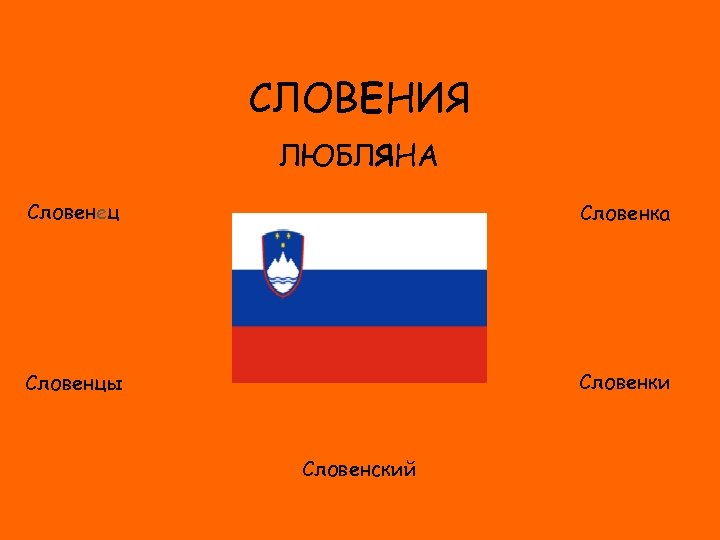 СЛОВЕНИЯ

ЛЮБЛЯНА

Словенец

Словенка

Словенцы

Словенки

Словенский